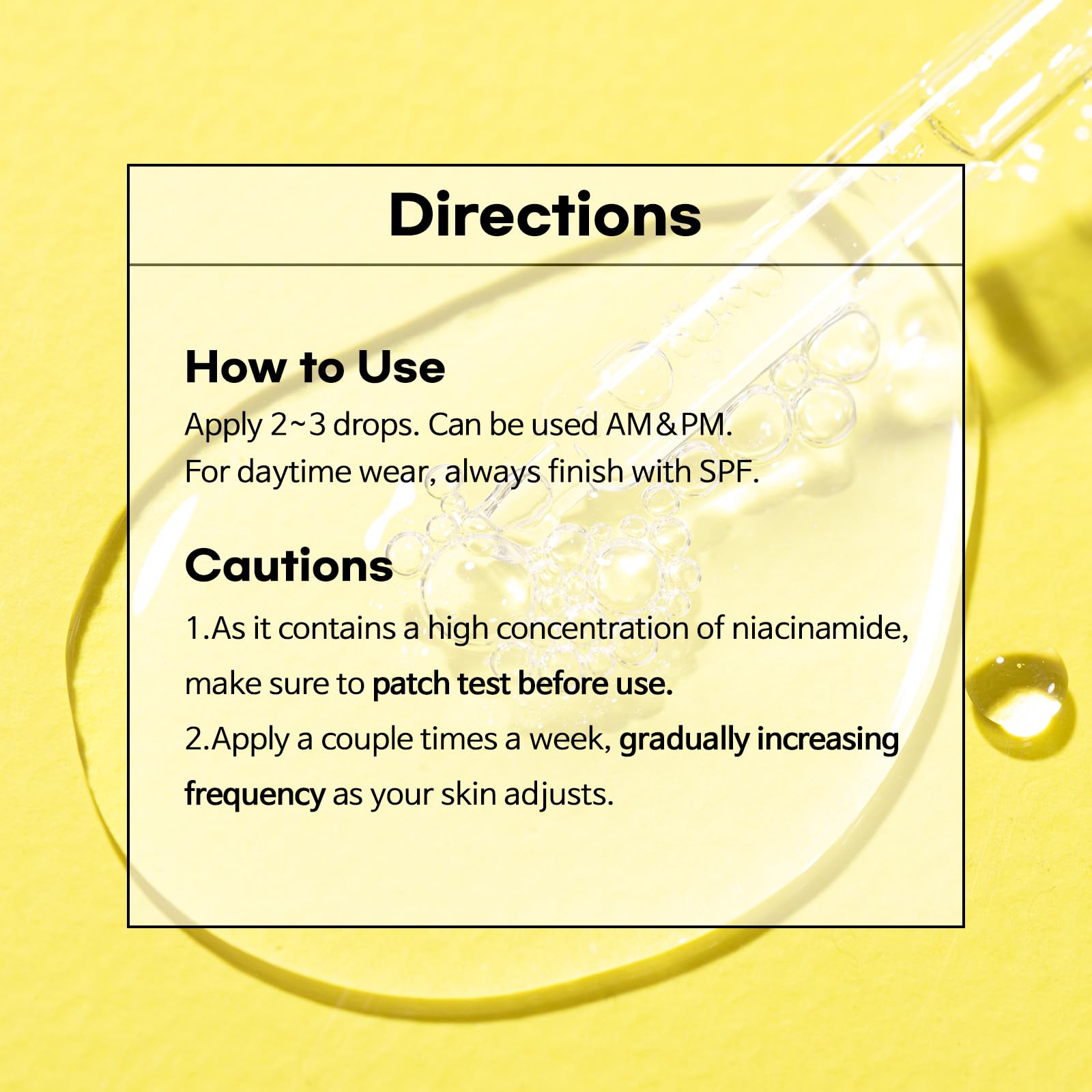 Directions

How to Use

Apply 2~3 drops. Can be used AM&PM.
For daytime wear, always finish with SPF.

Cautions

1.As it contains a high concentration of niacinamide, make sure to patch test before use.
2.Apply a couple times a week, gradually increasing frequency as your skin adjusts.